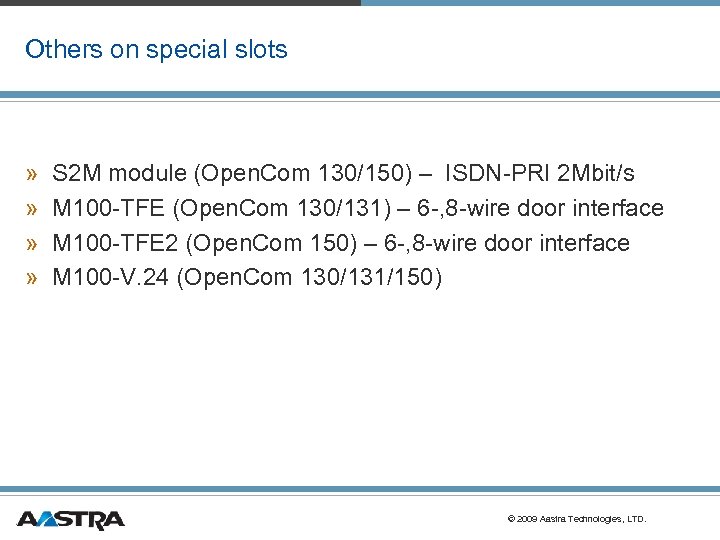 Others on special slots

» S2M module (OpenCom 130/150) – ISDN-PRI 2Mbit/s
» M100-TFE (OpenCom 130/131) – 6-,8-wire door interface
» M100-TFE2 (OpenCom 150) – 6-,8-wire door interface
» M100-V.24 (OpenCom 130/131/150)

AASTRA

© 2009 Aastra Technologies, LTD.